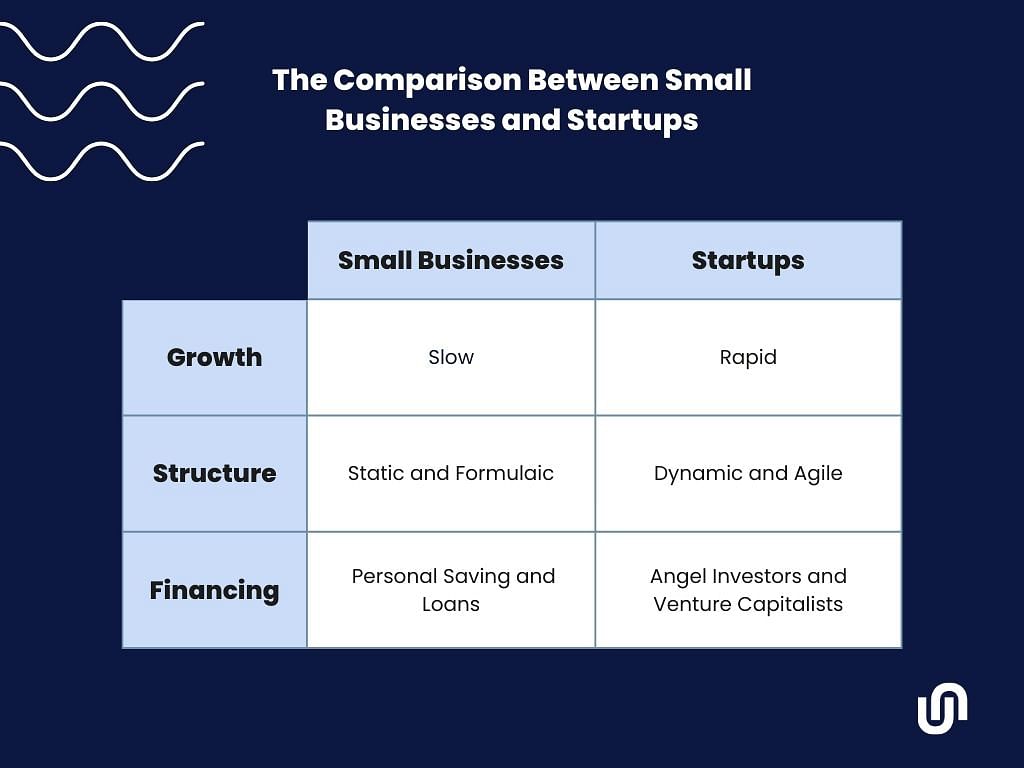 The Comparison Between Small Businesses and Startups

|  | Small Businesses | Startups |
|---|---|---|
| Growth | Slow | Rapid |
| Structure | Static and Formulaic | Dynamic and Agile |
| Financing | Personal Saving and Loans | Angel Investors and Venture Capitalists |